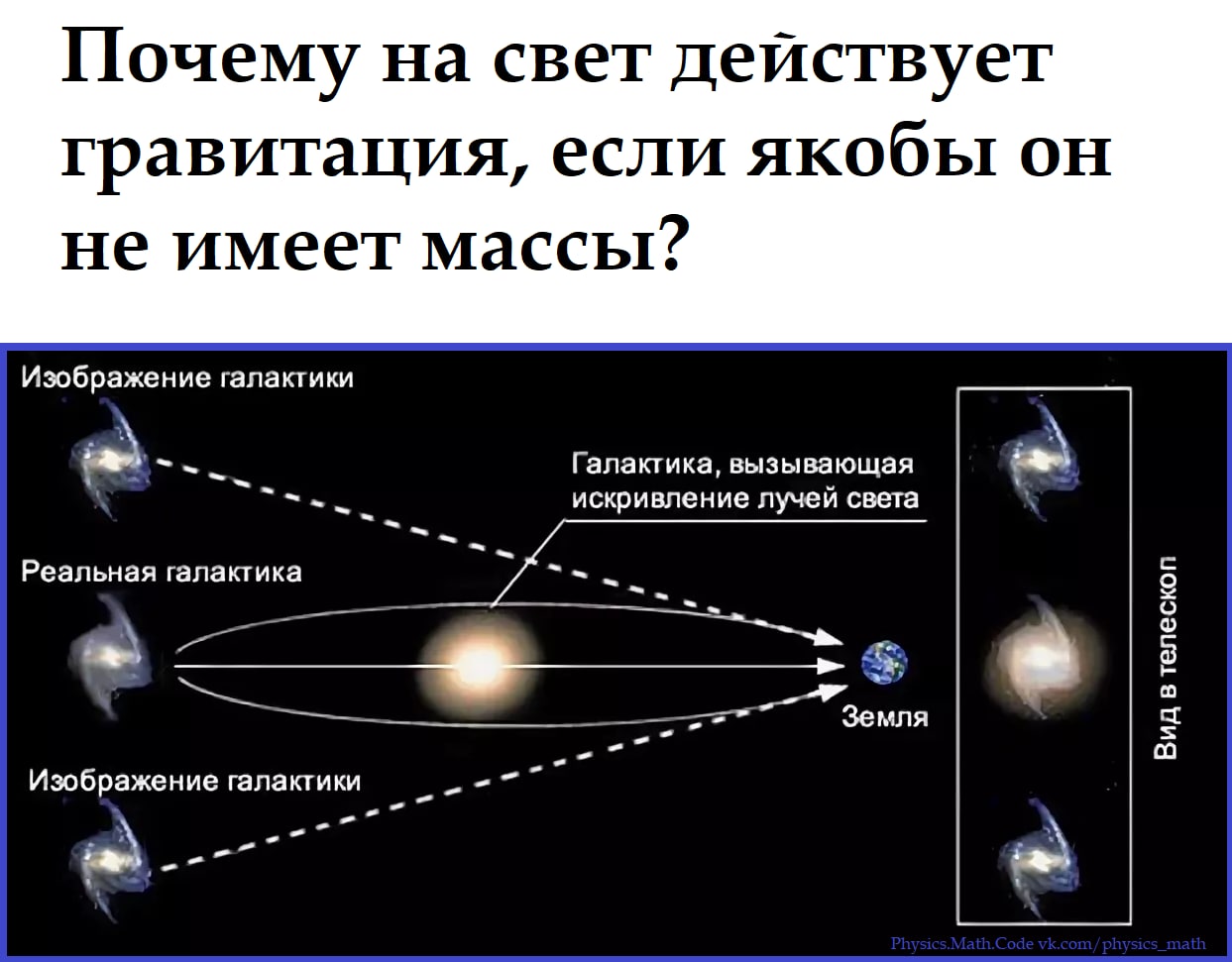 Почему на свет действует гравитация, если якобы он не имеет массы?

Изображение галактики

Галактика, вызывающая искривление лучей света

Реальная галактика

Земля

Изображение галактики

Вид в телескоп

Physics.Math.Code vk.com/physics_math